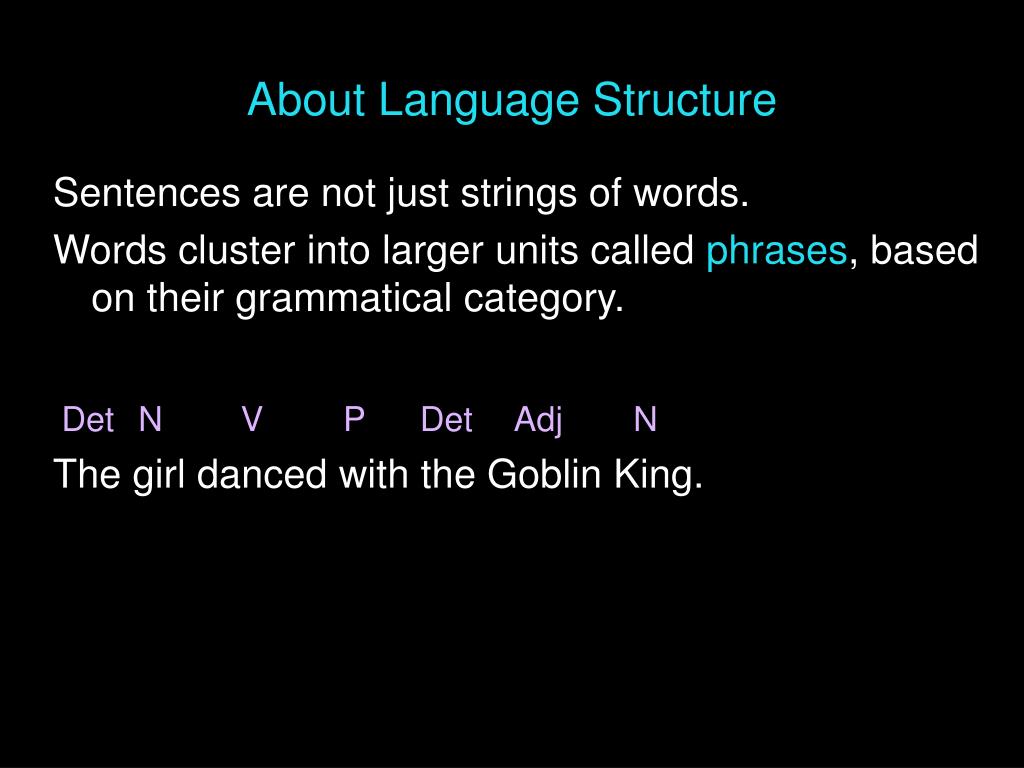 About Language Structure

Sentences are not just strings of words.

Words cluster into larger units called phrases, based on their grammatical category.

Det N V P Det Adj N

The girl danced with the Goblin King.